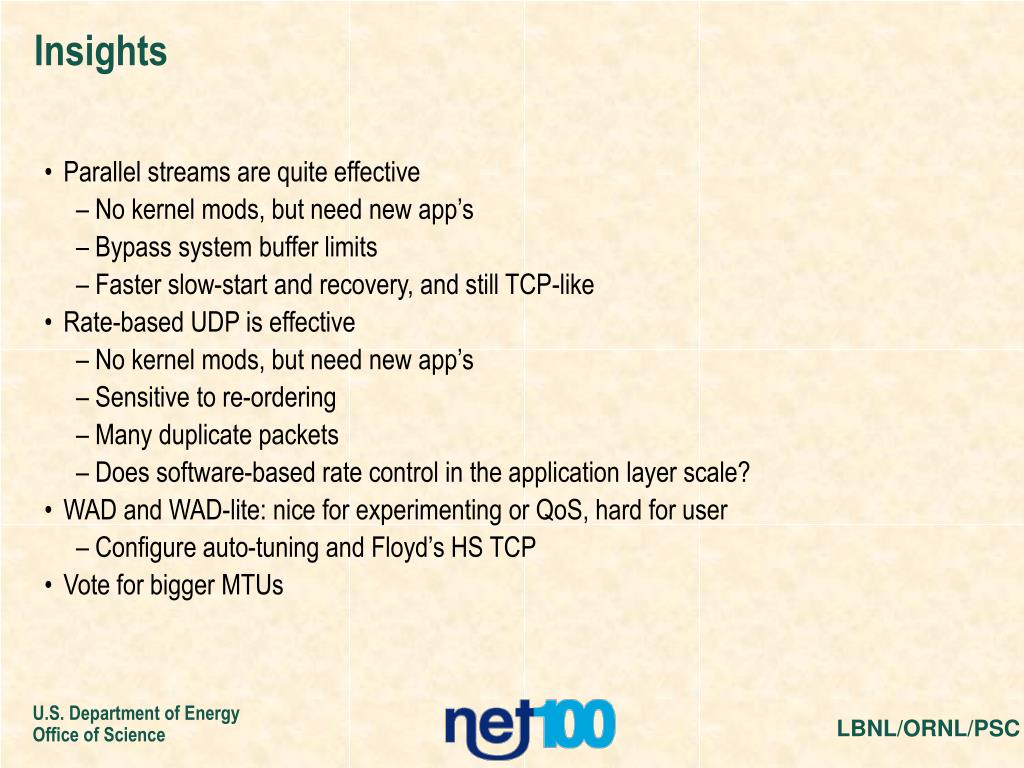 Insights

• Parallel streams are quite effective
– No kernel mods, but need new app’s
– Bypass system buffer limits
– Faster slow-start and recovery, and still TCP-like
• Rate-based UDP is effective
– No kernel mods, but need new app’s
– Sensitive to re-ordering
– Many duplicate packets
– Does software-based rate control in the application layer scale?
• WAD and WAD-lite: nice for experimenting or QoS, hard for user
– Configure auto-tuning and Floyd’s HS TCP
• Vote for bigger MTUs

U.S. Department of Energy
Office of Science

net100

LBNL/ORNL/PSC